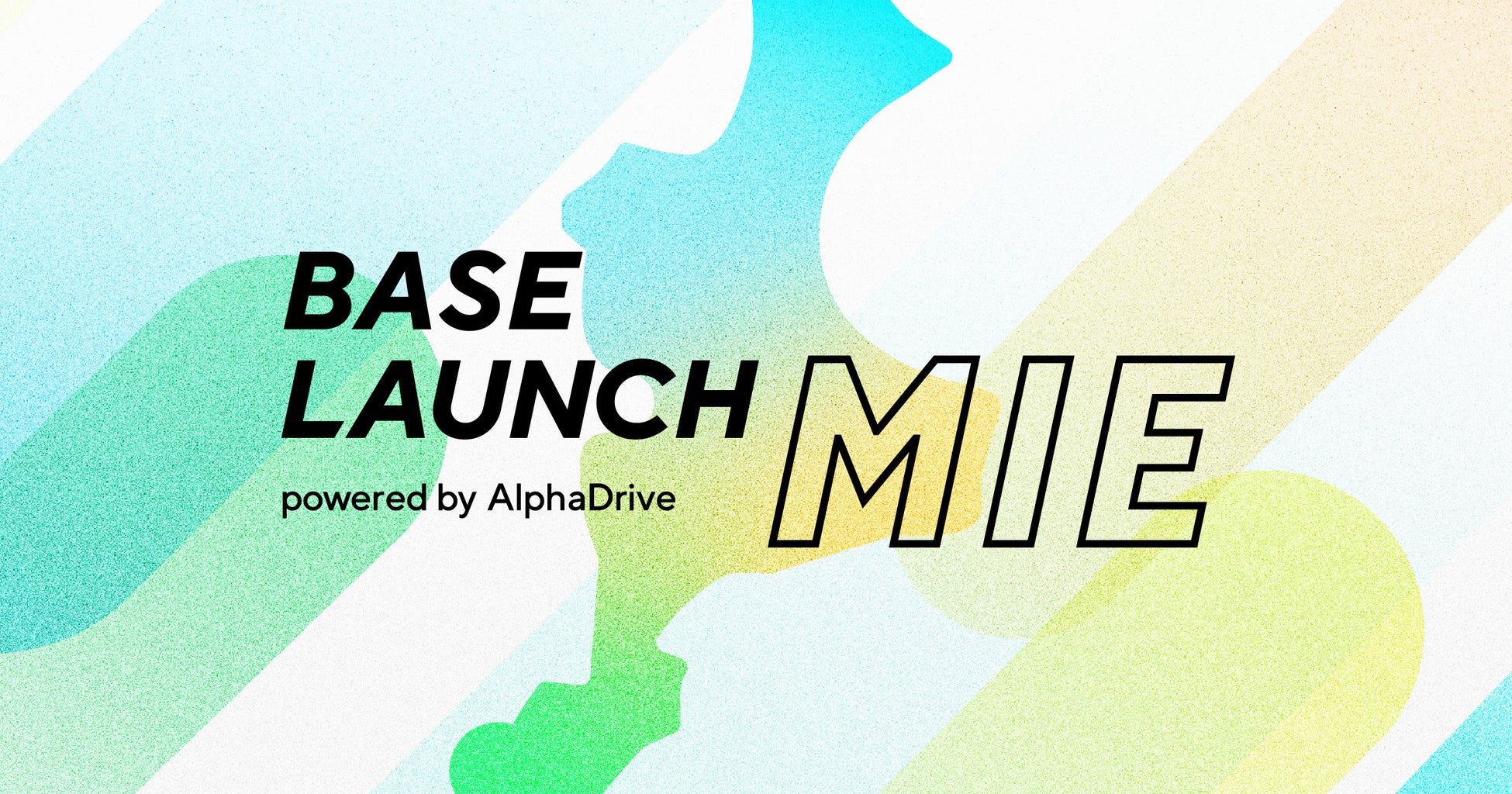 BASE LAUNCH MIE

powered by AlphaDrive